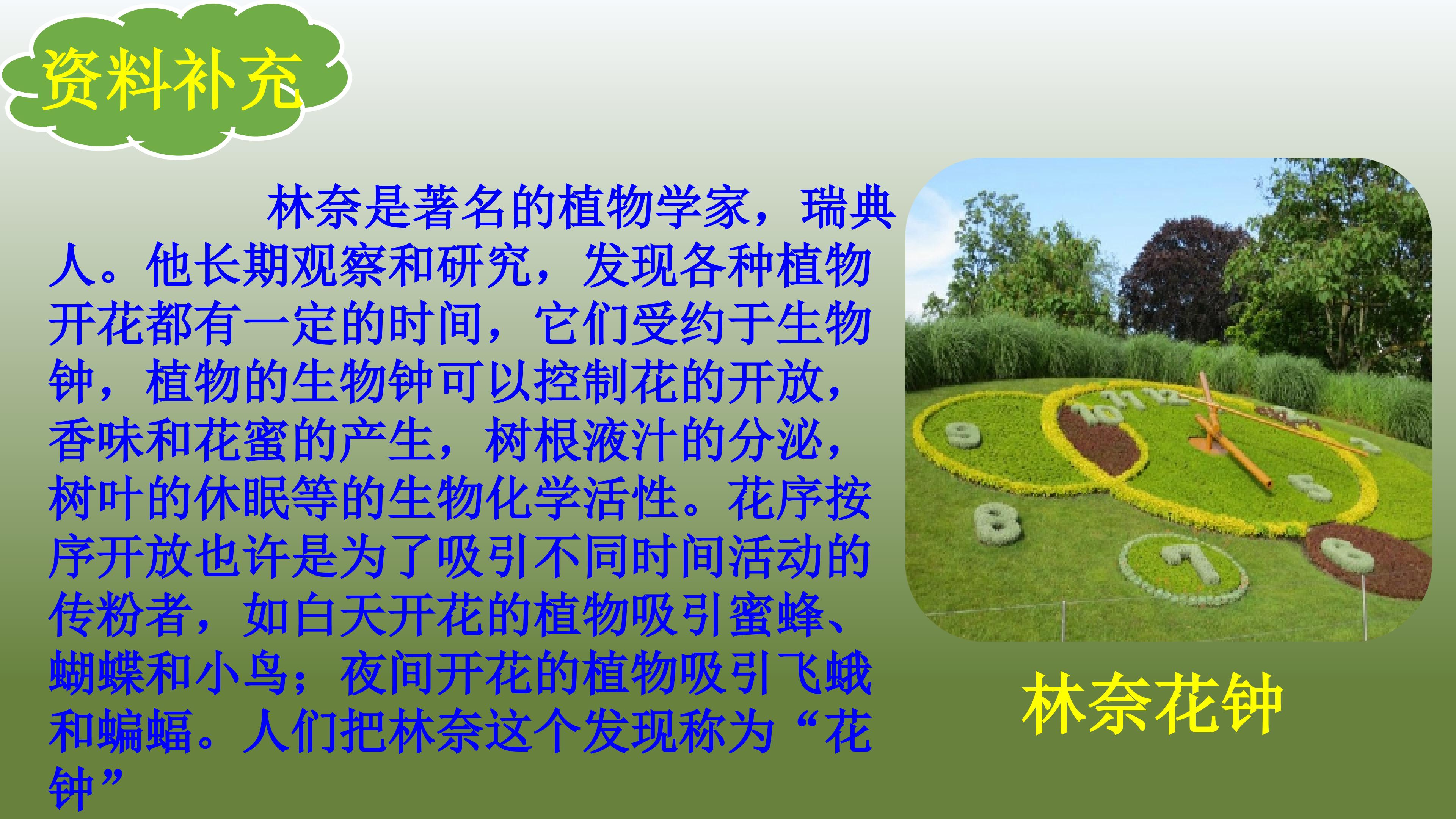 资料补充

林奈是著名的植物学家，瑞典人。他长期观察和研究，发现各种植物开花都有一定的时间，它们受约于生物钟，植物的生物钟可以控制花的开放，香味和花蜜的产生，树根液汁的分泌，树叶的休眠等的生物化学活性。花序按序开放也许是为了吸引不同时间活动的传粉者，如白天开花的植物吸引蜜蜂、蝴蝶和小鸟；夜间开花的植物吸引飞蛾和蝙蝠。人们把林奈这个发现称为“花钟”

10 11 12
9
8
7
6
5

林奈花钟